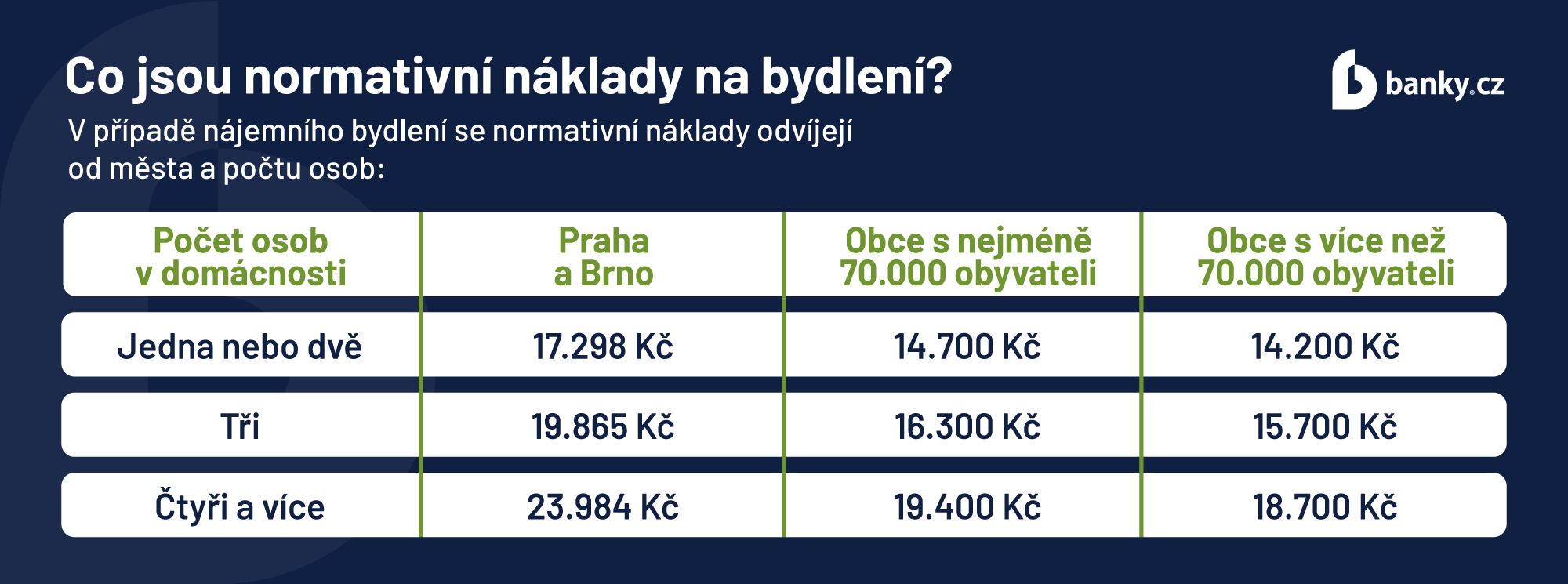 Co jsou normativní náklady na bydlení?

banky.cz

V případě nájemního bydlení se normativní náklady odvíjejí od města a počtu osob:

| Počet osob v domácnosti | Praha a Brno | Obce s nejméně 70.000 obyvateli | Obce s více než 70.000 obyvateli |
|---|---|---|---|
| Jedna nebo dvě | 17.298 Kč | 14.700 Kč | 14.200 Kč |
| Tři | 19.865 Kč | 16.300 Kč | 15.700 Kč |
| Čtyři a více | 23.984 Kč | 19.400 Kč | 18.700 Kč |